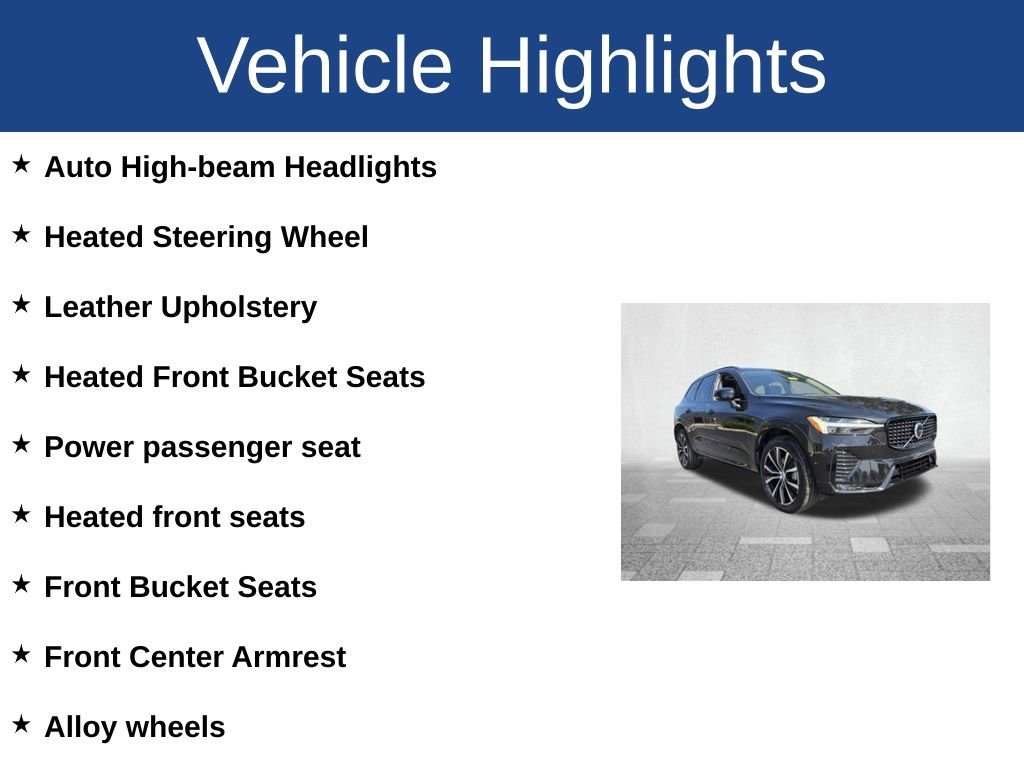 Vehicle Highlights

★ Auto High-beam Headlights

★ Heated Steering Wheel

★ Leather Upholstery

★ Heated Front Bucket Seats

★ Power passenger seat

★ Heated front seats

★ Front Bucket Seats

★ Front Center Armrest

★ Alloy wheels